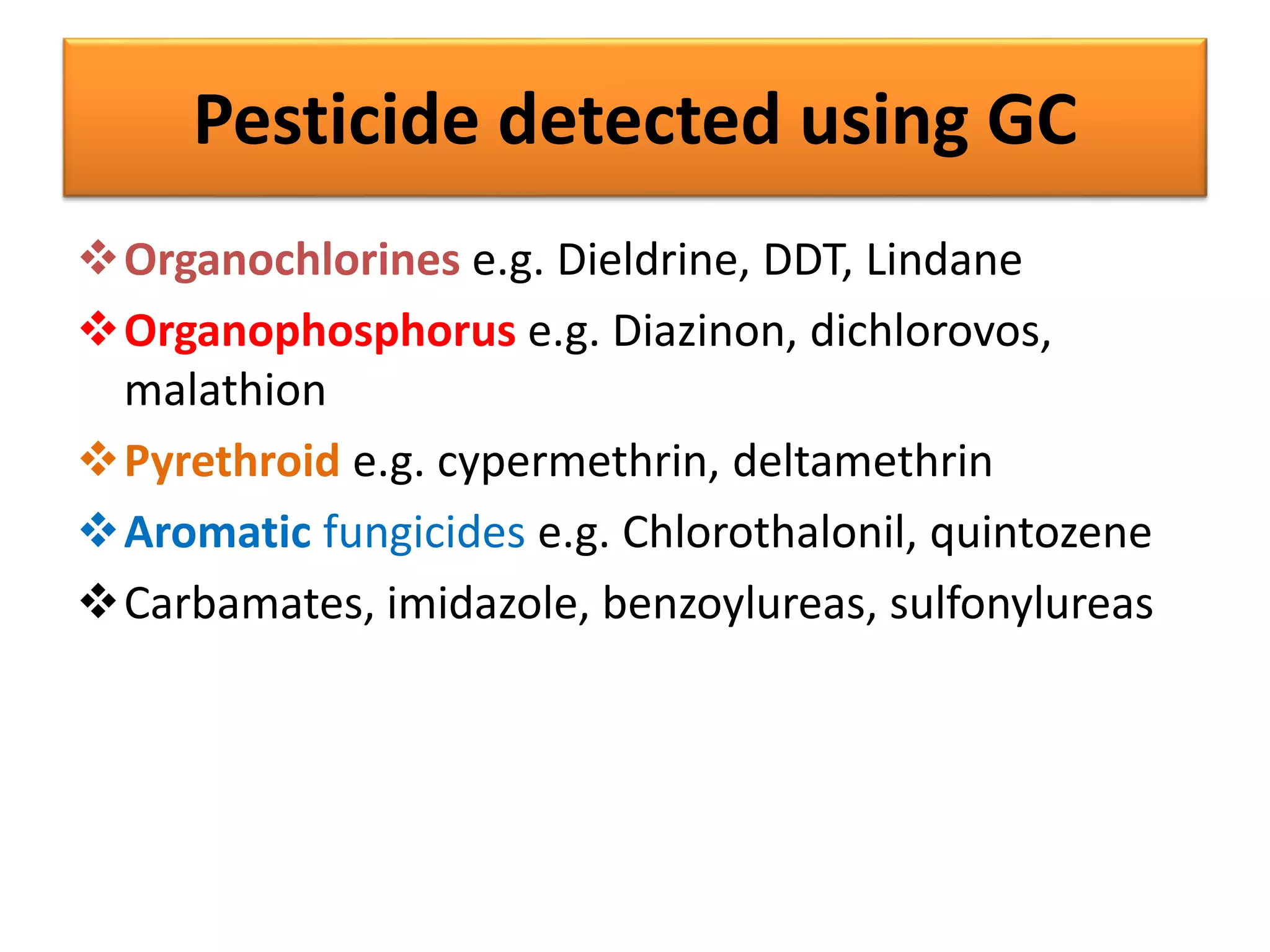 Pesticide detected using GC

❖ Organochlorines e.g. Dieldrine, DDT, Lindane

❖ Organophosphorus e.g. Diazinon, dichlorovos, malathion

❖ Pyrethroid e.g. cypermethrin, deltamethrin

❖ Aromatic fungicides e.g. Chlorothalonil, quintozene

❖ Carbamates, imidazole, benzoylureas, sulfonylureas